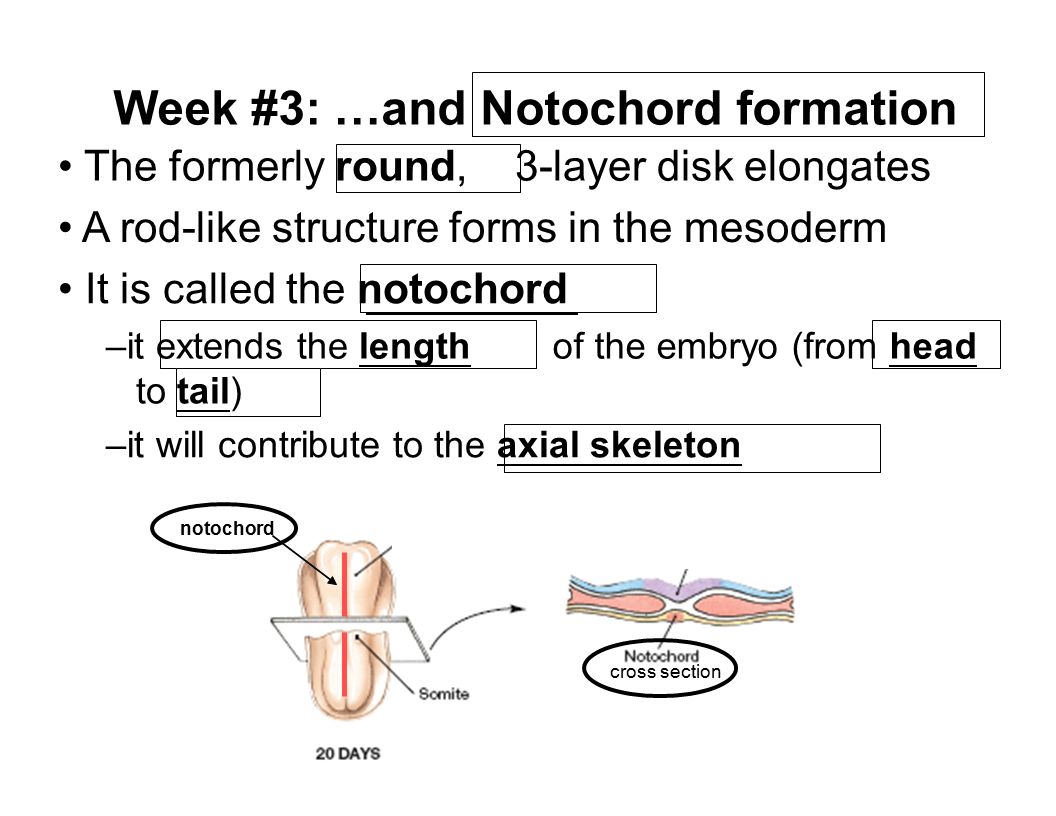 Week #3: …and Notochord formation

• The formerly round, 3-layer disk elongates

• A rod-like structure forms in the mesoderm

• It is called the notochord

–it extends the length of the embryo (from head to tail)

–it will contribute to the axial skeleton

notochord

Somite

20 DAYS

Notochord

cross section